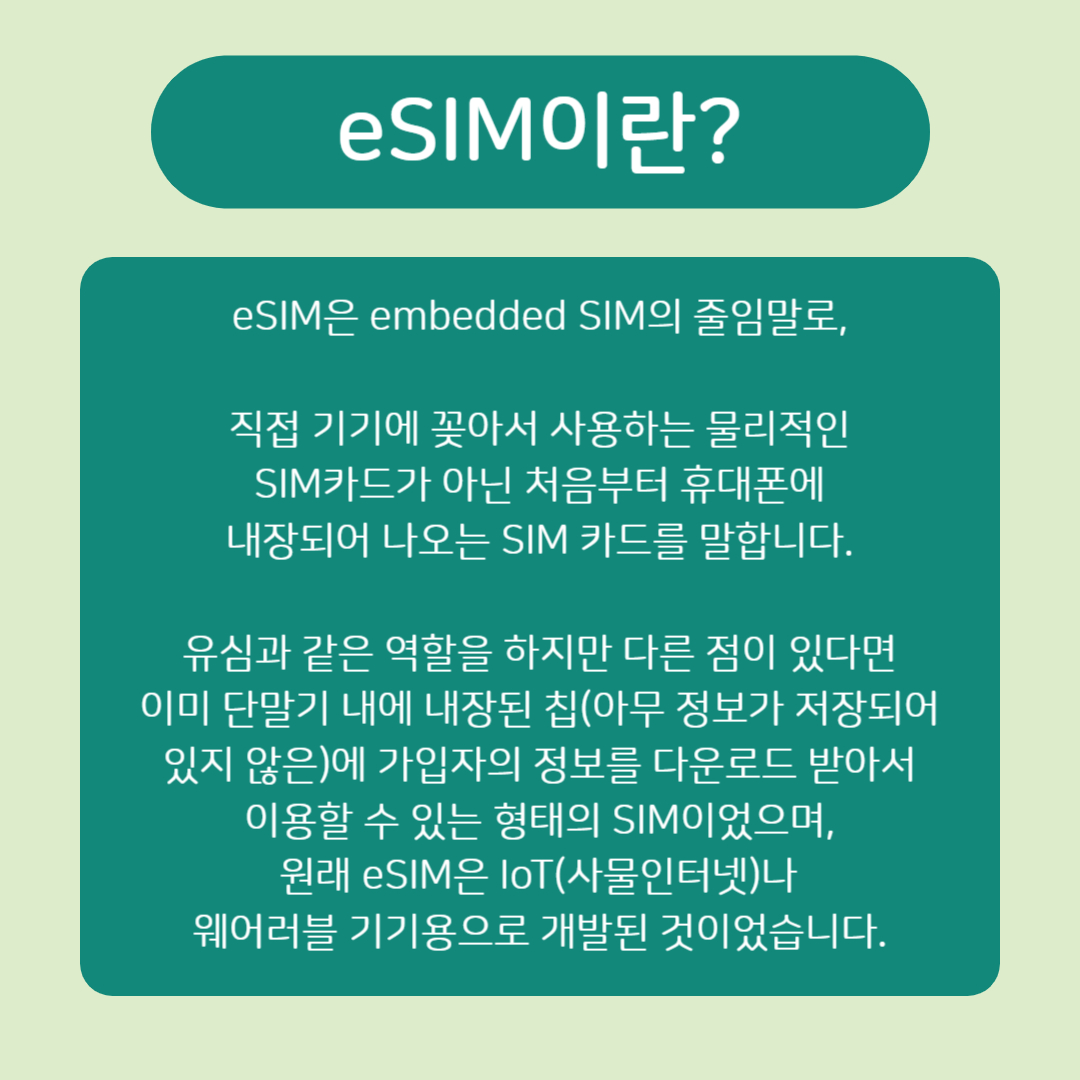 eSIM이란?

eSIM은 embedded SIM의 줄임말로,

직접 기기에 꽂아서 사용하는 물리적인 SIM카드가 아닌 처음부터 휴대폰에 내장되어 나오는 SIM 카드를 말합니다.

유심과 같은 역할을 하지만 다른 점이 있다면 이미 단말기 내에 내장된 칩(아무 정보가 저장되어 있지 않은)에 가입자의 정보를 다운로드 받아서 이용할 수 있는 형태의 SIM이었으며, 원래 eSIM은 IoT(사물인터넷)나 웨어러블 기기용으로 개발된 것이었습니다.